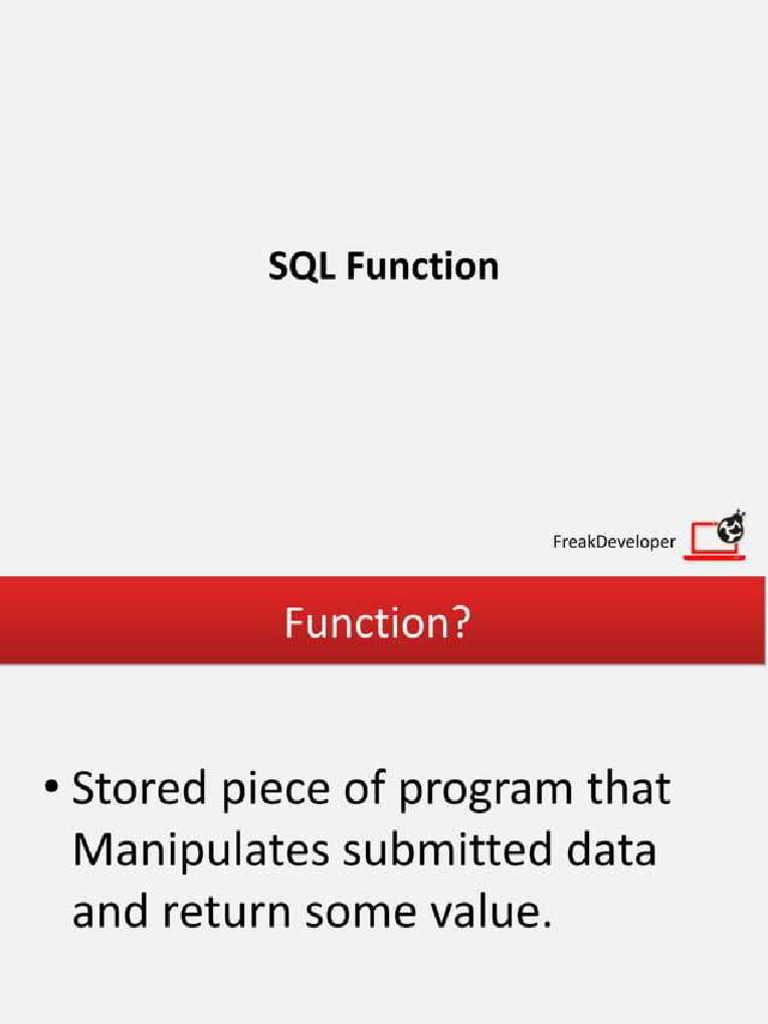 SQL Function

FreakDeveloper

Function?

• Stored piece of program that Manipulates submitted data and return some value.